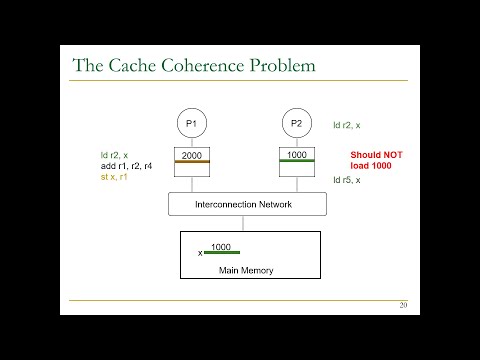 The Cache Coherence Problem

P1

P2

ld r2, x

ld r2, x
add r1, r2, r4
st x, r1

2000

1000

Should NOT load 1000

ld r5, x

Interconnection Network

x 1000

Main Memory

20